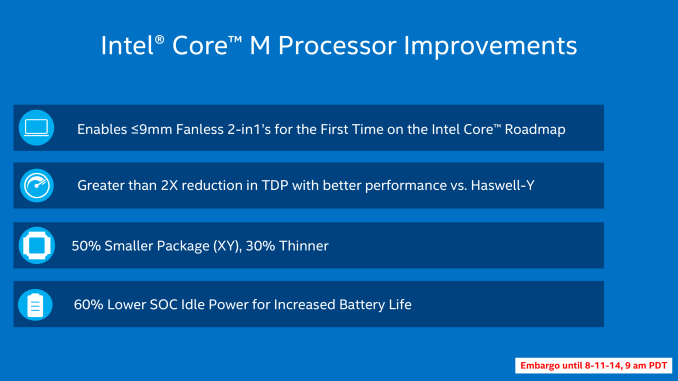 Intel® Core™ M Processor Improvements

Enables ≤9mm Fanless 2-in1's for the First Time on the Intel Core™ Roadmap

Greater than 2X reduction in TDP with better performance vs. Haswell-Y

50% Smaller Package (XY), 30% Thinner

60% Lower SOC Idle Power for Increased Battery Life

Embargo until 8-11-14, 9 am PDT